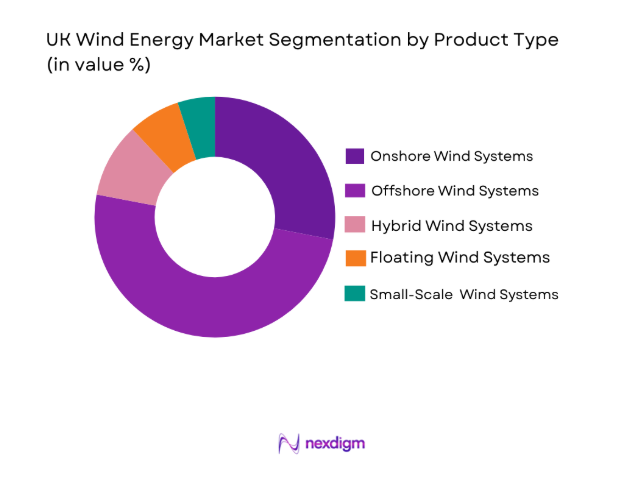 UK Wind Energy Market Segmentation by Product Type (in value %)

Onshore Wind Systems
Offshore Wind Systems
Hybrid Wind Systems
Floating Wind Systems
Small-Scale Wind Systems

nexdigm